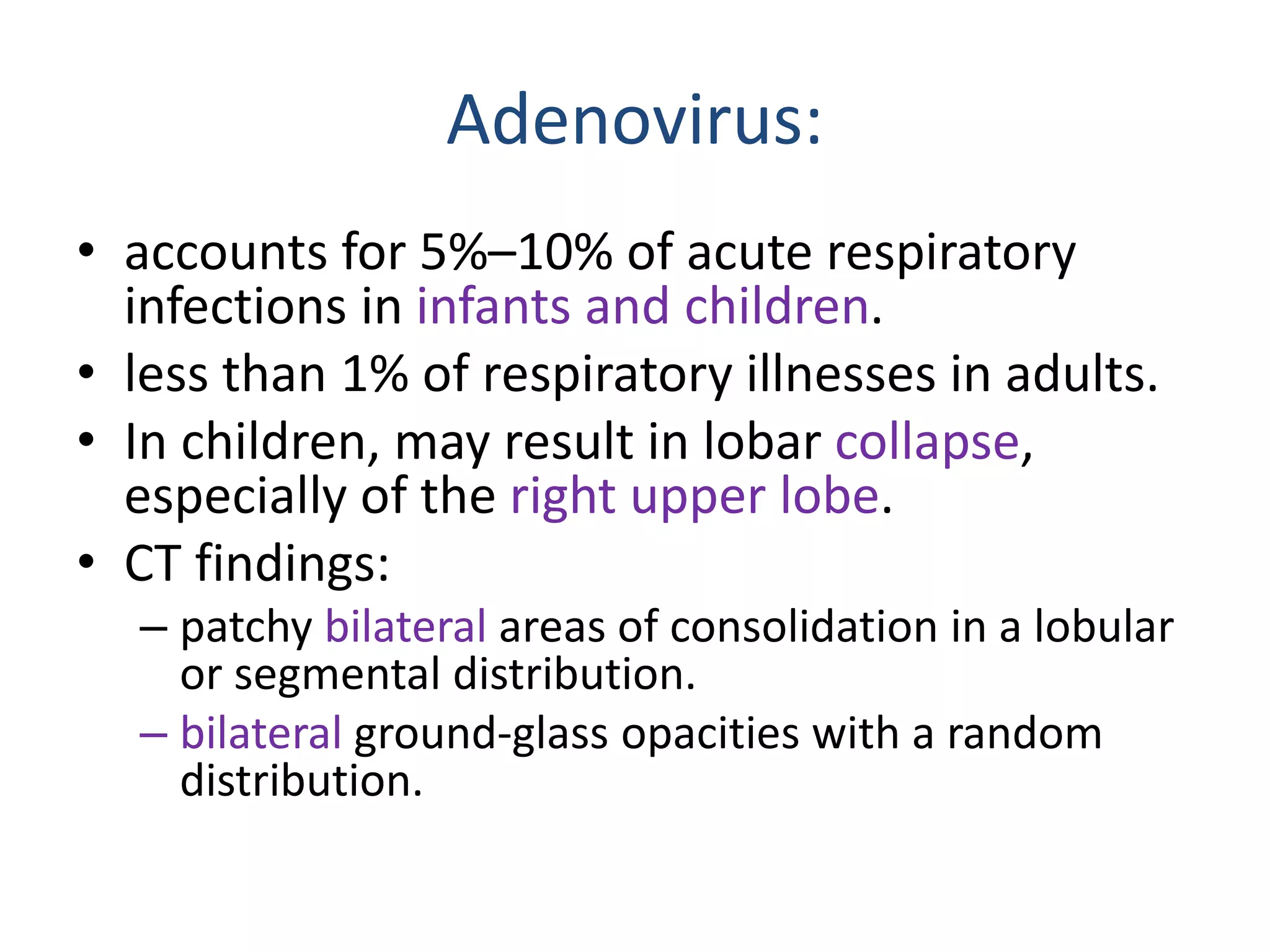 Adenovirus:

• accounts for 5%–10% of acute respiratory infections in infants and children.
• less than 1% of respiratory illnesses in adults.
• In children, may result in lobar collapse, especially of the right upper lobe.
• CT findings:
– patchy bilateral areas of consolidation in a lobular or segmental distribution.
– bilateral ground-glass opacities with a random distribution.